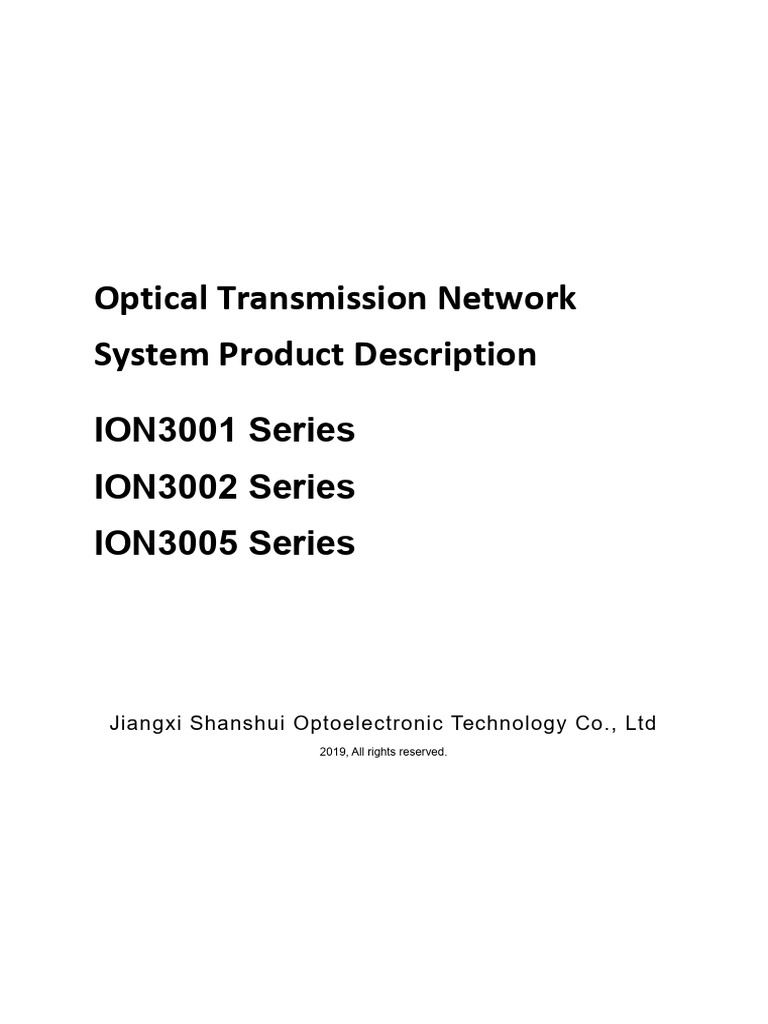 Optical Transmission Network
System Product Description

ION3001 Series
ION3002 Series
ION3005 Series

Jiangxi Shanshui Optoelectronic Technology Co., Ltd
2019, All rights reserved.